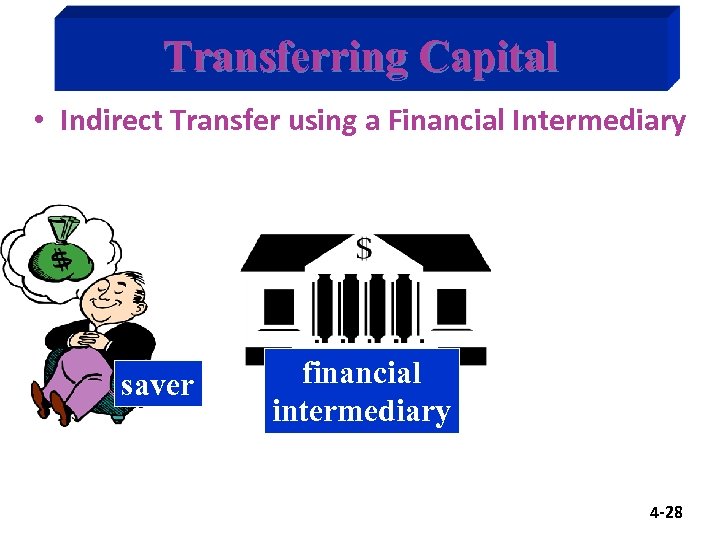 Transferring Capital

• Indirect Transfer using a Financial Intermediary

$

$

saver

financial intermediary

4-28